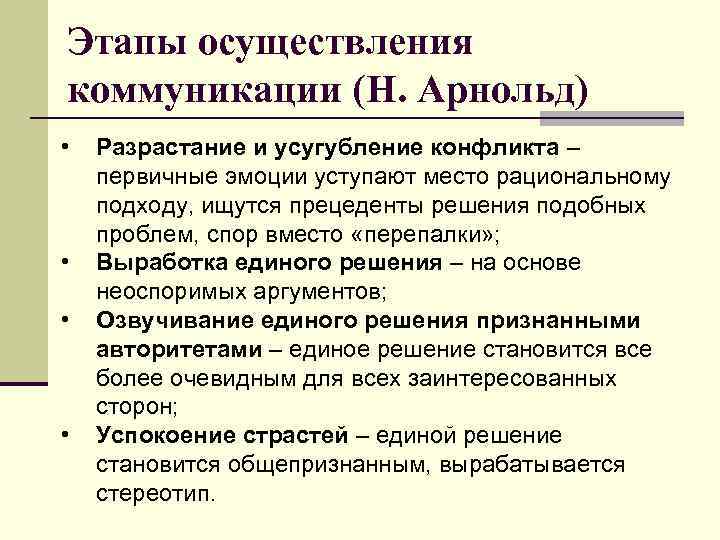 Этапы осуществления коммуникации (Н. Арнольд)

• **Разрастание и усугубление конфликта** – первичные эмоции уступают место рациональному подходу, ищутся прецеденты решения подобных проблем, спор вместо «перепалки»;
• **Выработка единого решения** – на основе неоспоримых аргументов;
• **Озвучивание единого решения признанными авторитетами** – единое решение становится все более очевидным для всех заинтересованных сторон;
• **Успокоение страстей** – единой решение становится общепризнанным, вырабатывается стереотип.